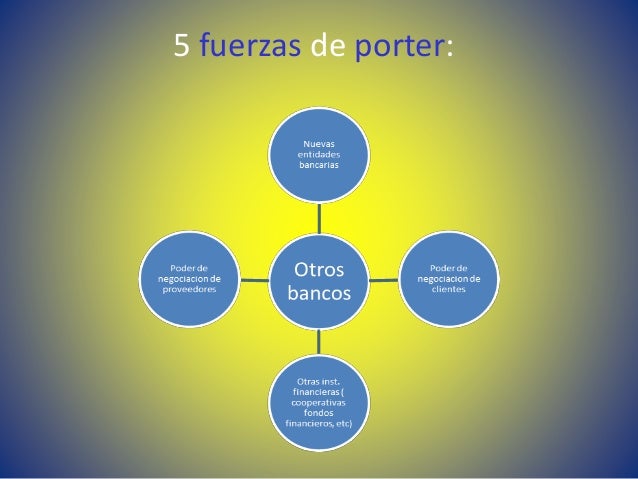 5 fuerzas de porter:

Nuevas entidades bancarias

Poder de negociacion de proveedores

Otros bancos

Poder de negociacion de clientes

Otras inst. financieras ( cooperativas fondos financieros, etc)